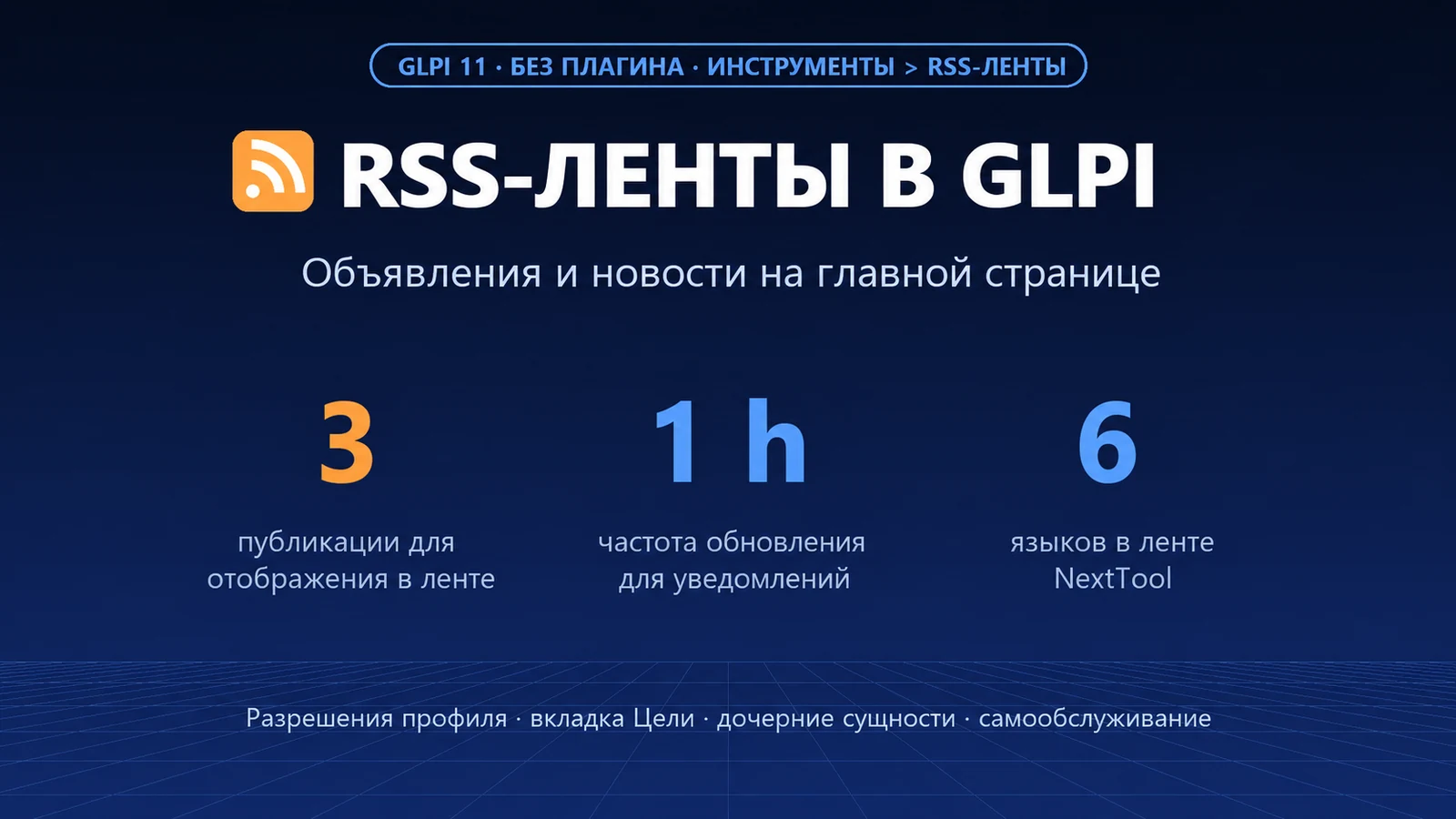 GLPI 11 · БЕЗ ПЛАГИНА · ИНСТРУМЕНТЫ > RSS-ЛЕНТЫ

RSS-ЛЕНТЫ В GLPI

Объявления и новости на главной странице

3

публикации для отображения в ленте

1 h

частота обновления для уведомлений

6

языков в ленте NextTool

Разрешения профиля · вкладка Цели · дочерние сущности · самообслуживание